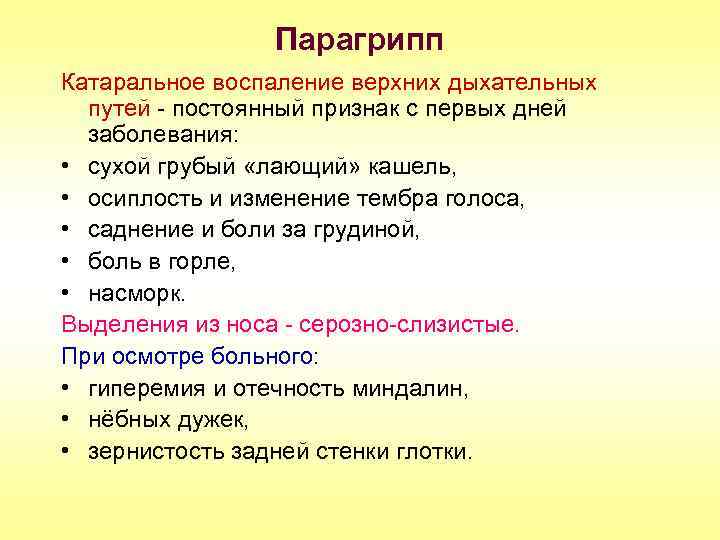 Парагрипп

Катаральное воспаление верхних дыхательных путей - постоянный признак с первых дней заболевания:

• сухой грубый «лающий» кашель,
• осиплость и изменение тембра голоса,
• саднение и боли за грудиной,
• боль в горле,
• насморк.

Выделения из носа - серозно-слизистые.

При осмотре больного:

• гиперемия и отечность миндалин,
• нёбных дужек,
• зернистость задней стенки глотки.